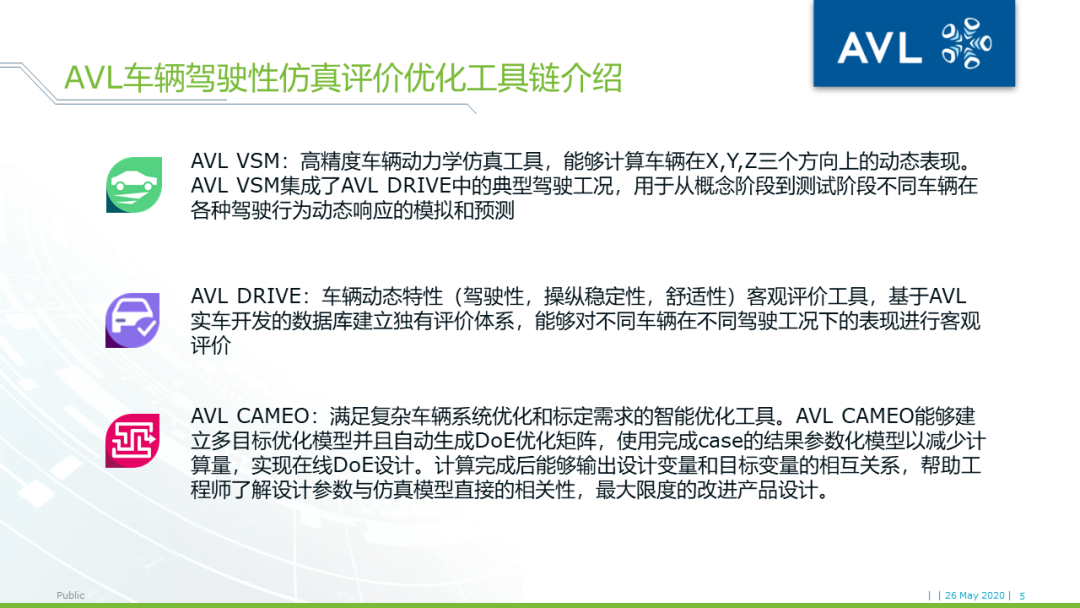 AVL

AVL车辆驾驶性仿真评价优化工具链介绍

AVL VSM：高精度车辆动力学仿真工具，能够计算车辆在X,Y,Z三个方向上的动态表现。AVL VSM集成了AVL DRIVE中的典型驾驶工况，用于从概念阶段到测试阶段不同车辆在各种驾驶行为动态响应的模拟和预测

AVL DRIVE：车辆动态特性（驾驶性，操纵稳定性，舒适性）客观评价工具，基于AVL实车开发的数据库建立独有评价体系，能够对不同车辆在不同驾驶工况下的表现进行客观评价

AVL CAMEO：满足复杂车辆系统优化和标定需求的智能优化工具。AVL CAMEO能够建立多目标优化模型并且自动生成DoE优化矩阵，使用完成case的结果参数化模型以减少计算量，实现在线DoE设计。计算完成后能够输出设计变量和目标变量的相互关系，帮助工程师了解设计参数与仿真模型直接的相关性，最大限度的改进产品设计。

Public

| | 26 May 2020 | 5